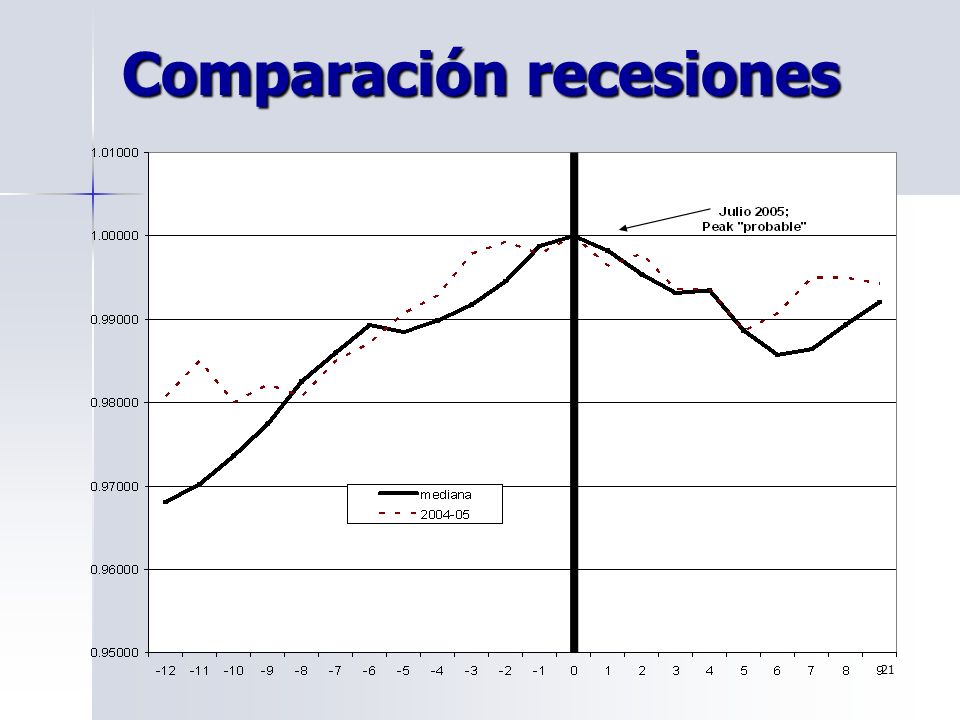 Comparación recesiones

1.01000
1.00000
0.99000
0.98000
0.97000
0.96000
0.95000

Julio 2005;
Peak "probable"

mediana
2004-05

-12 -11 -10 -9 -8 -7 -6 -5 -4 -3 -2 -1 0 1 2 3 4 5 6 7 8 9

21